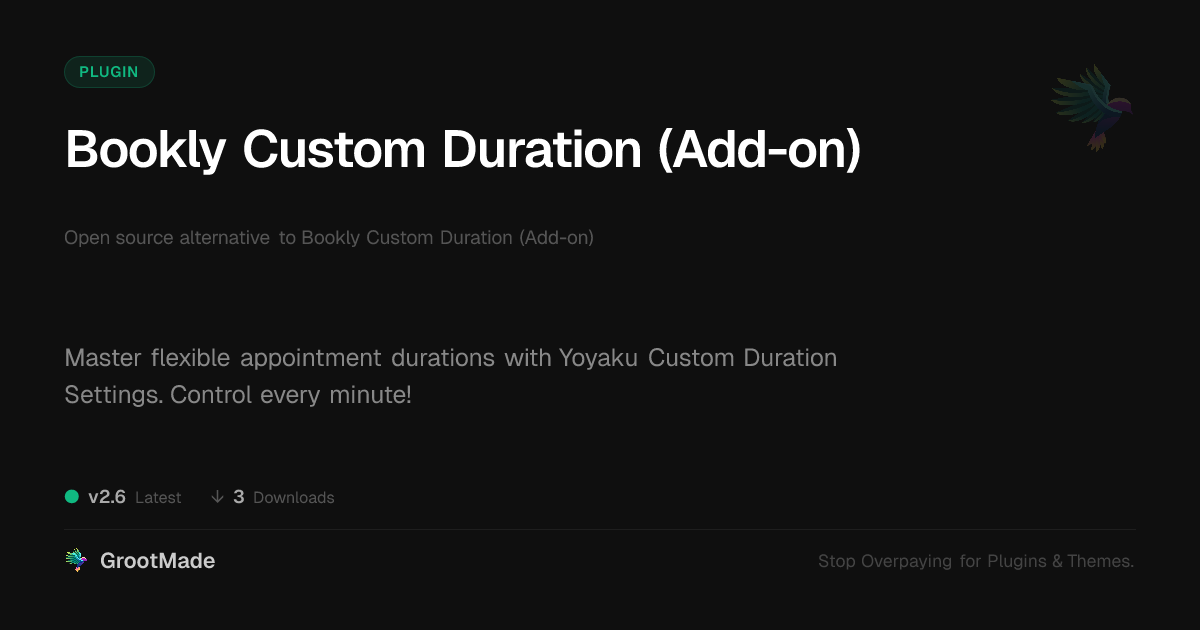 PLUGIN

Bookly Custom Duration (Add-on)

Open source alternative to Bookly Custom Duration (Add-on)

Master flexible appointment durations with Yoyaku Custom Duration Settings. Control every minute!

v2.6 Latest ↓ 3 Downloads

GrootMade

Stop Overpaying for Plugins & Themes.